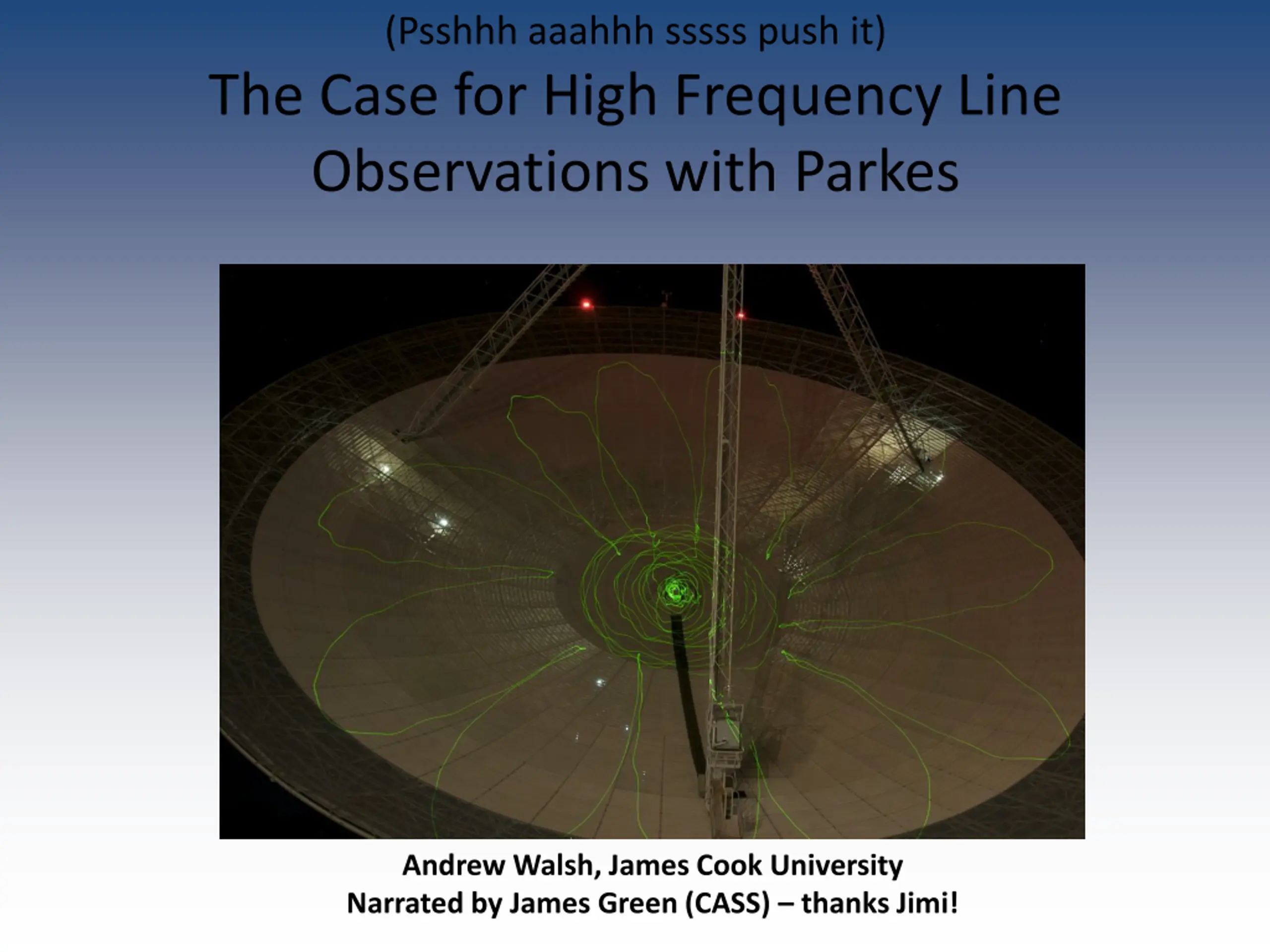 (Psshhh aaahhh sssss push it)

The Case for High Frequency Line Observations with Parkes

Andrew Walsh, James Cook University
Narrated by James Green (CASS) – thanks Jimi!